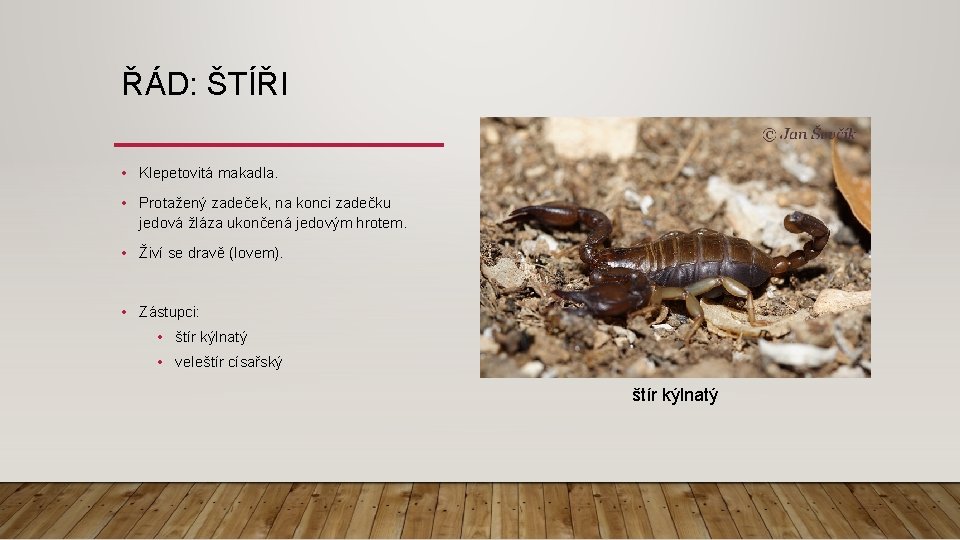 ŘÁD: ŠTÍŘI

• Klepetovitá makadla.

• Protažený zadeček, na konci zadečku jedová žláza ukončená jedovým hrotem.

• Živí se dravě (lovem).

• Zástupci:
  • štír kýlnatý
  • veleštír císařský

© Jan Ševčík

štír kýlnatý